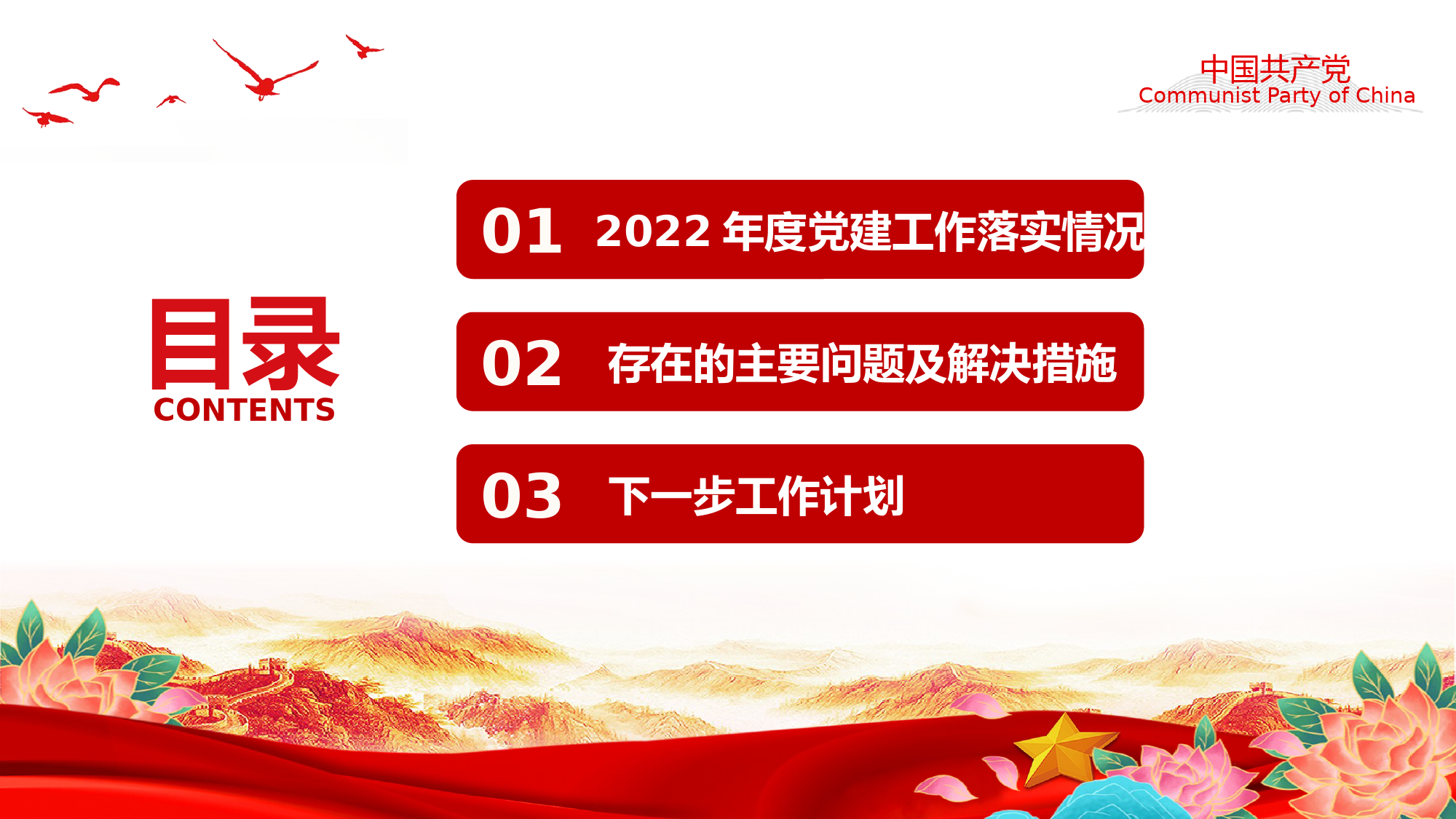 中国共产党
Communist Party of China

目录
CONTENTS

01 2022 年度党建工作落实情况

02 存在的主要问题及解决措施

03 下一步工作计划